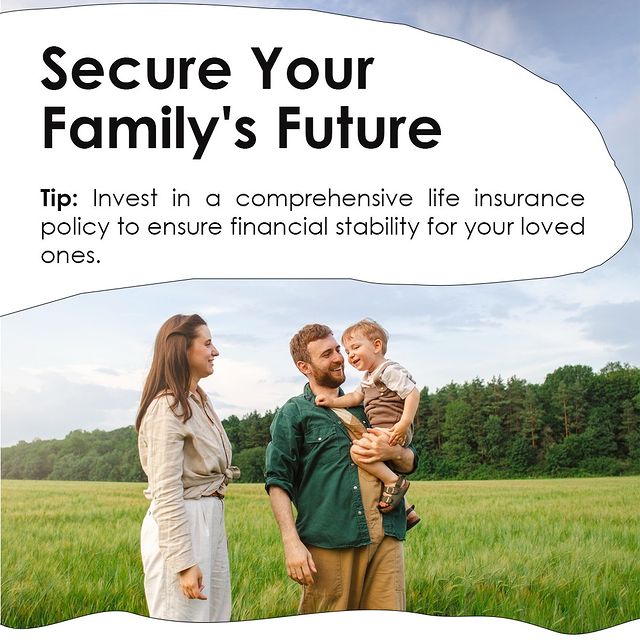 Secure Your Family's Future

Tip: Invest in a comprehensive life insurance policy to ensure financial stability for your loved ones.